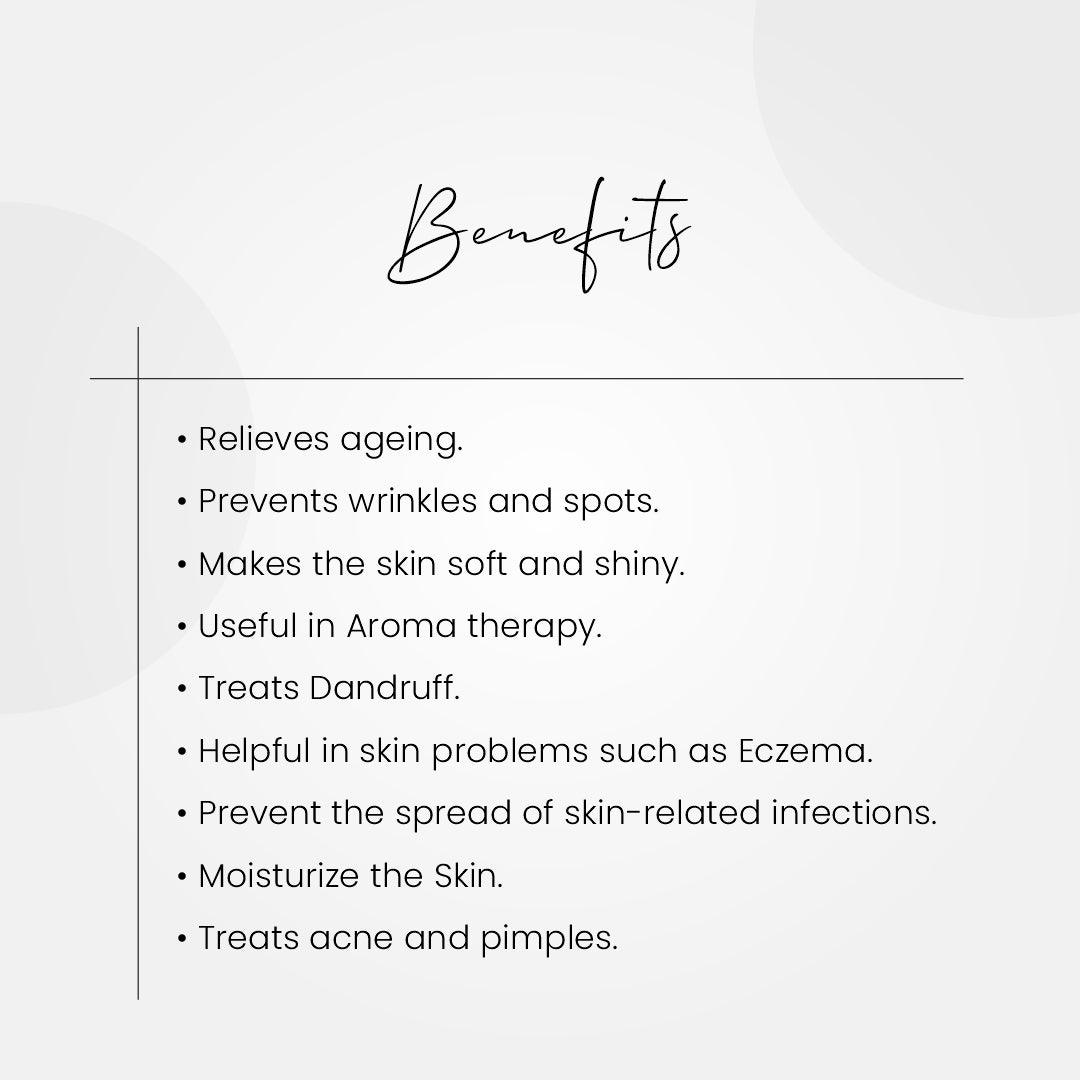 Benefits

• Relieves ageing.
• Prevents wrinkles and spots.
• Makes the skin soft and shiny.
• Useful in Aroma therapy.
• Treats Dandruff.
• Helpful in skin problems such as Eczema.
• Prevent the spread of skin-related infections.
• Moisturize the Skin.
• Treats acne and pimples.